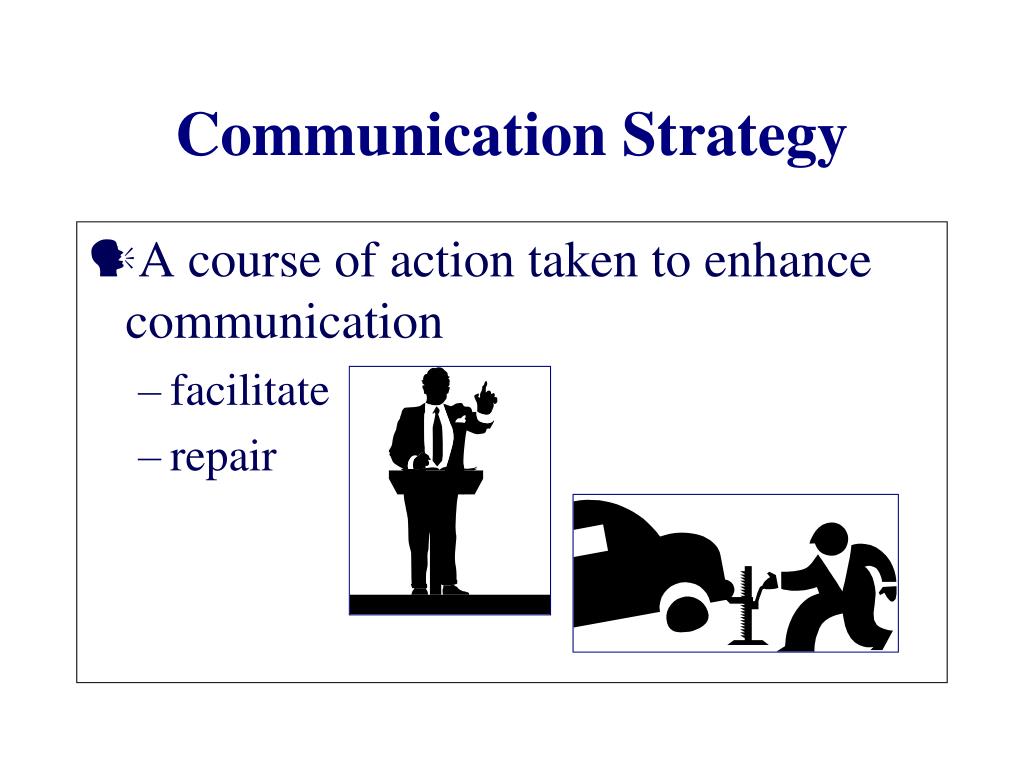 Communication Strategy

A course of action taken to enhance communication

– facilitate

– repair